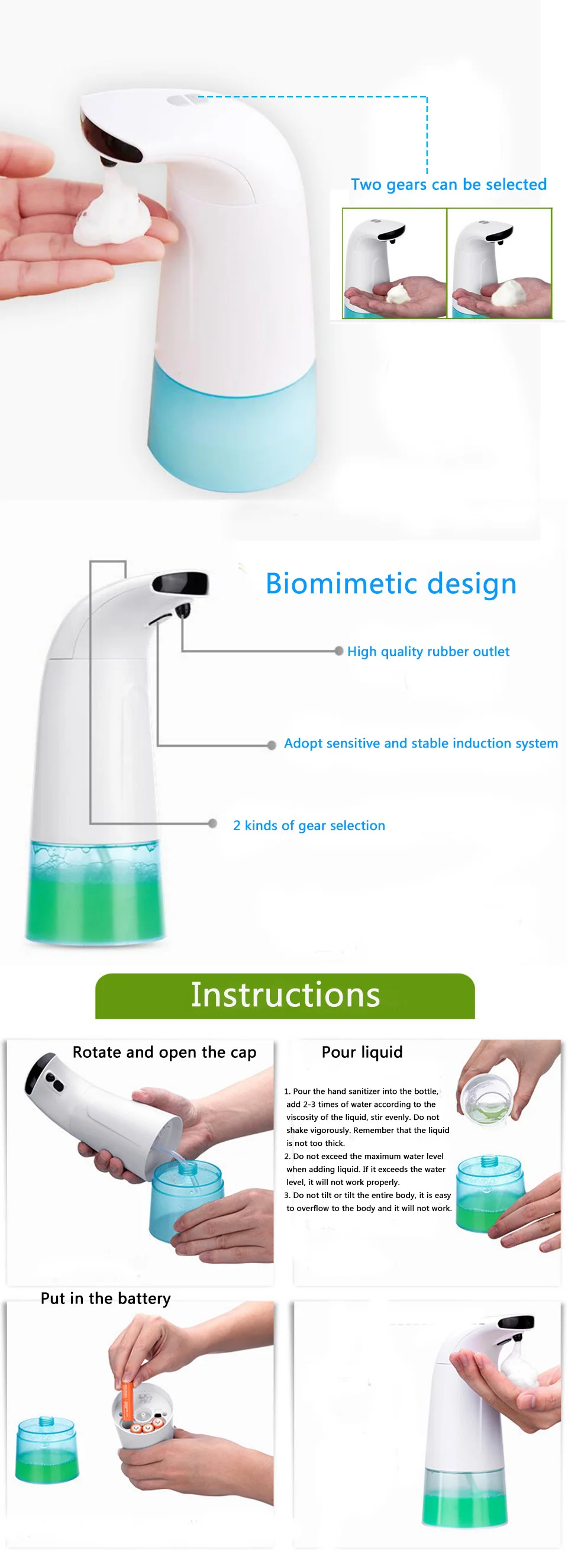 Two gears can be selected

Biomimetic design

High quality rubber outlet

Adopt sensitive and stable induction system

2 kinds of gear selection

Instructions

Rotate and open the cap

Pour liquid

1. Pour the hand sanitizer into the bottle, add 2-3 times of water according to the viscosity of the liquid, stir evenly. Do not shake vigorously. Remember that the liquid is not too thick.
2. Do not exceed the maximum water level when adding liquid. If it exceeds the water level, it will not work properly.
3. Do not tilt or tilt the entire body, it is easy to overflow to the body and it will not work.

Put in the battery